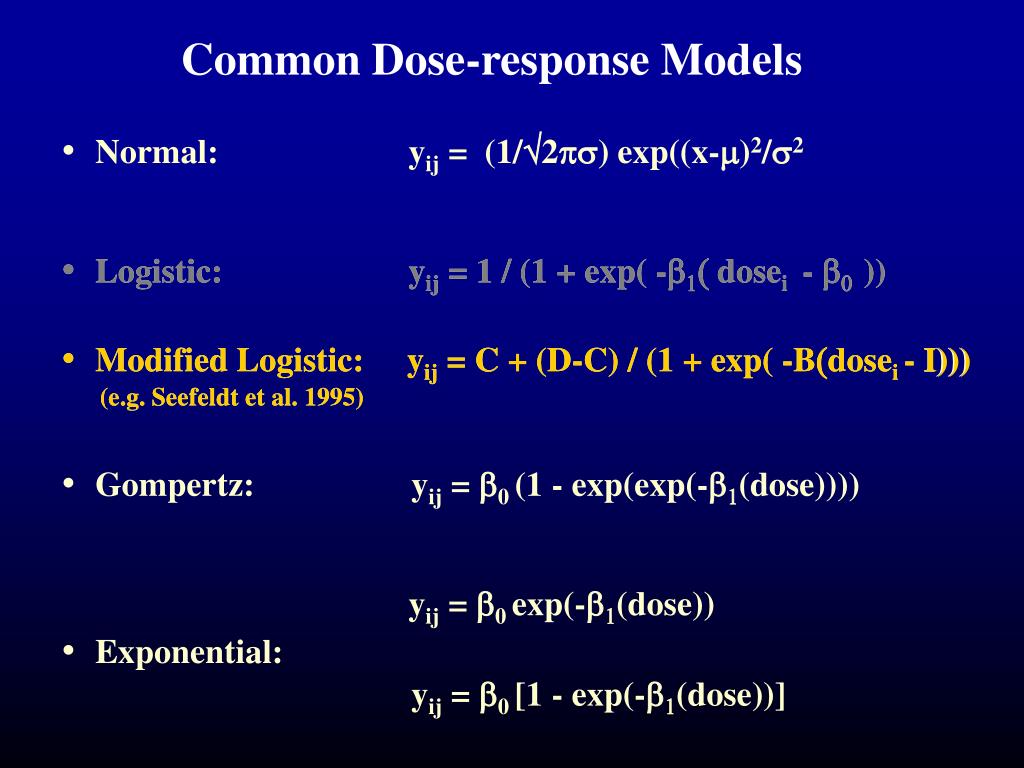 Common Dose-response Models

• Normal: $y_{ij} = (1/\sqrt{2\pi\sigma}) \exp((x-\mu)^2/\sigma^2$

• Logistic: $y_{ij} = 1 / (1 + \exp( -\beta_1( dose_i - \beta_0 ))$

• Modified Logistic: $y_{ij} = C + (D-C) / (1 + \exp( -B(dose_i - I)))$
(e.g. Seefeldt et al. 1995)

• Gompertz: $y_{ij} = \beta_0 (1 - \exp(\exp(-\beta_1(dose))))$

$y_{ij} = \beta_0 \exp(-\beta_1(dose))$

• Exponential:

$y_{ij} = \beta_0 [1 - \exp(-\beta_1(dose))]$